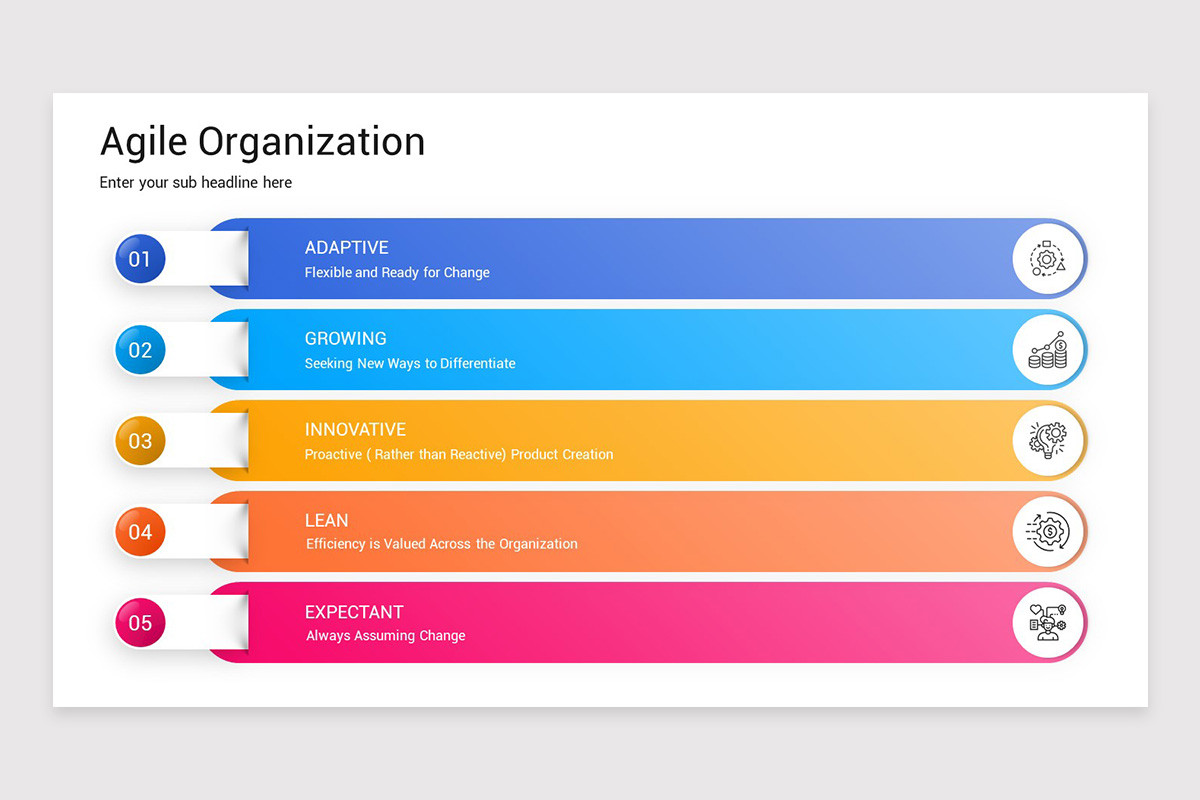 Agile Organization
Enter your sub headline here

01
ADAPTIVE
Flexible and Ready for Change

02
GROWING
Seeking New Ways to Differentiate

03
INNOVATIVE
Proactive ( Rather than Reactive) Product Creation

04
LEAN
Efficiency is Valued Across the Organization

05
EXPECTANT
Always Assuming Change